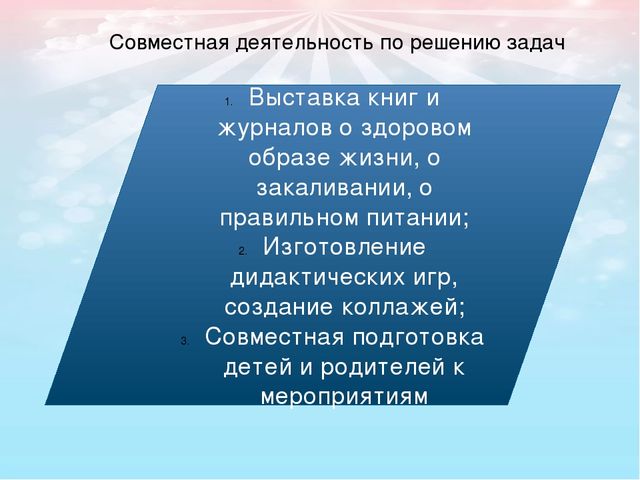 Совместная деятельность по решению задач

1. Выставка книг и журналов о здоровом образе жизни, о закаливании, о правильном питании;
2. Изготовление дидактических игр, создание коллажей;
3. Совместная подготовка детей и родителей к мероприятиям